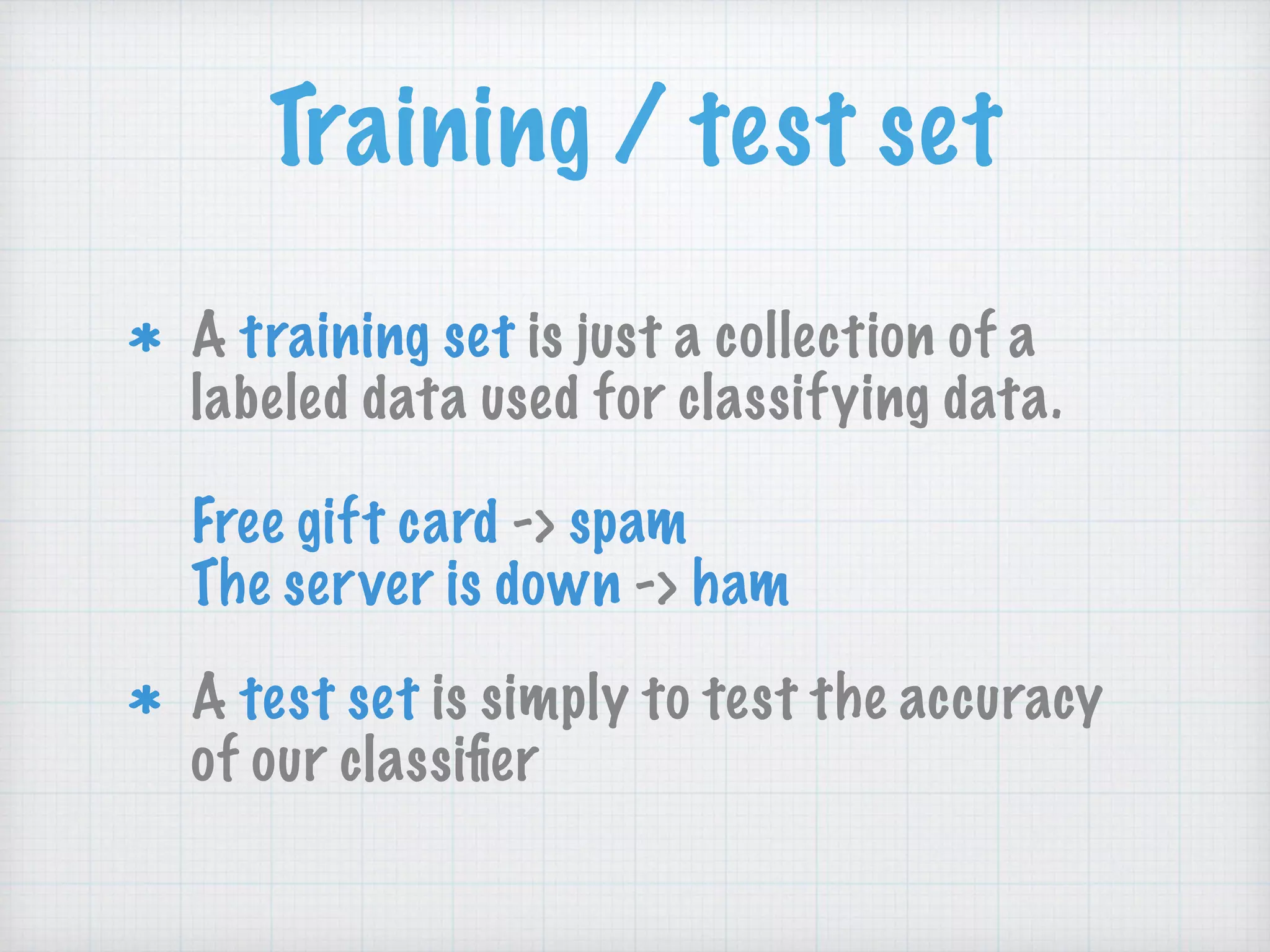 Training / test set

* A training set is just a collection of a labeled data used for classifying data.

Free gift card -> spam
The server is down -> ham

* A test set is simply to test the accuracy of our classifier